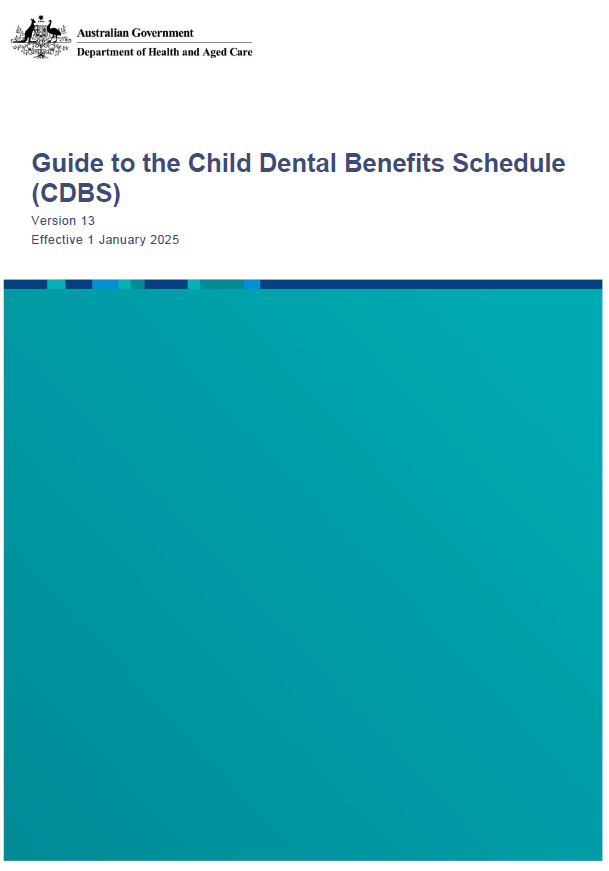 Australian Government
Department of Health and Aged Care

Guide to the Child Dental Benefits Schedule (CDBS)

Version 13

Effective 1 January 2025